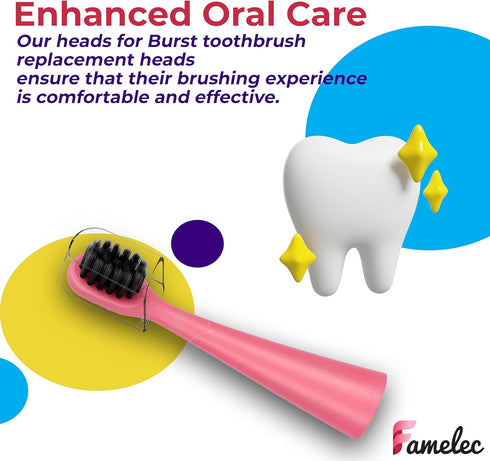 Enhanced Oral Care

Our heads for Burst toothbrush replacement heads ensure that their brushing experience is comfortable and effective.

Famelec